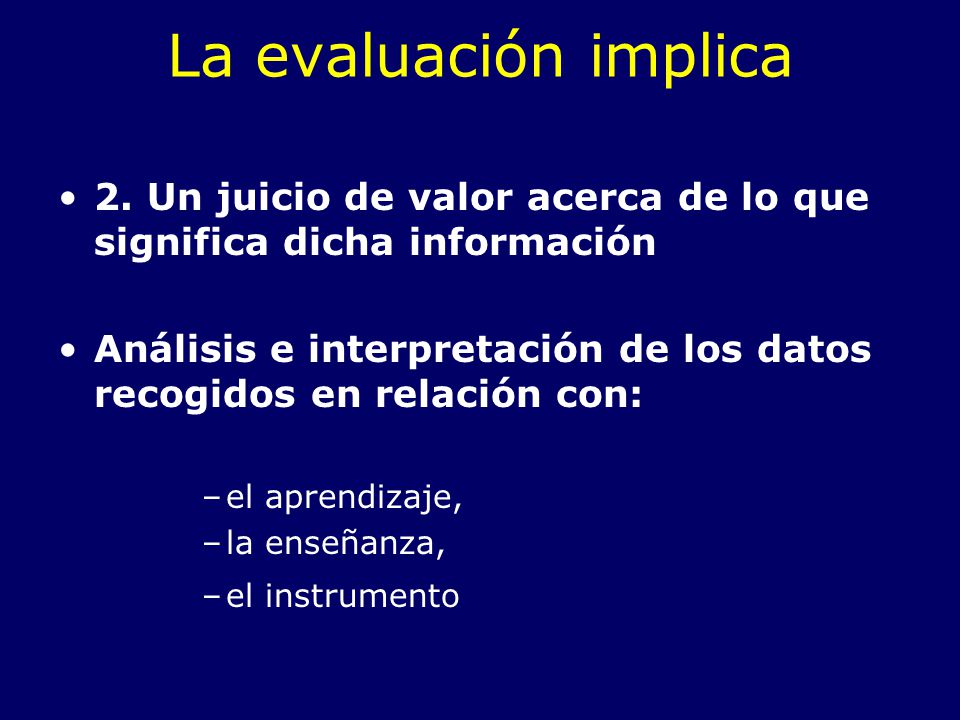 La evaluación implica

• 2. Un juicio de valor acerca de lo que significa dicha información

• Análisis e interpretación de los datos recogidos en relación con:

– el aprendizaje,
– la enseñanza,
– el instrumento